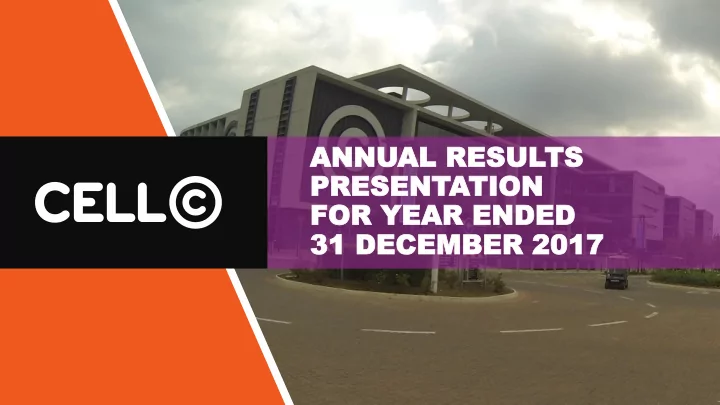 CELL C

ANNUAL RESULTS PRESENTATION FOR YEAR ENDED 31 DECEMBER 2017